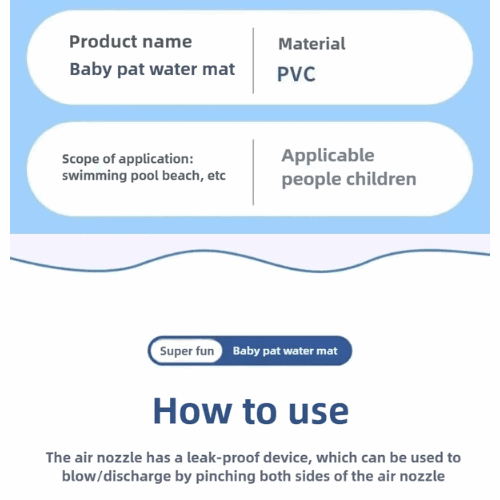 Product name
Baby pat water mat

Material
PVC

Scope of application:
swimming pool beach, etc

Applicable
people children

Super fun Baby pat water mat

How to use

The air nozzle has a leak-proof device, which can be used to blow/discharge by pinching both sides of the air nozzle